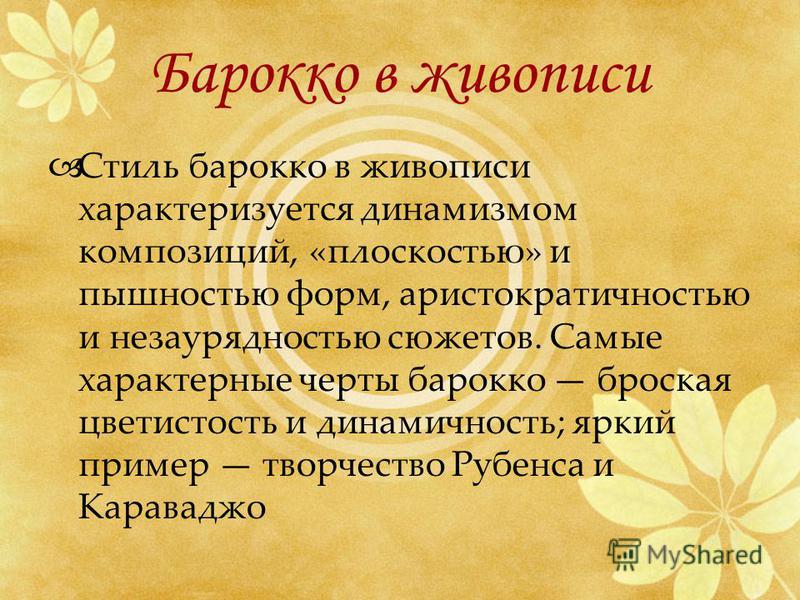 Барокко в живописи

Стиль барокко в живописи характеризуется динамизмом композиций, «плоскостью» и пышностью форм, аристократичностью и незаурядностью сюжетов. Самые характерные черты барокко — броская цветистость и динамичность; яркий пример — творчество Рубенса и Караваджо

MyShared